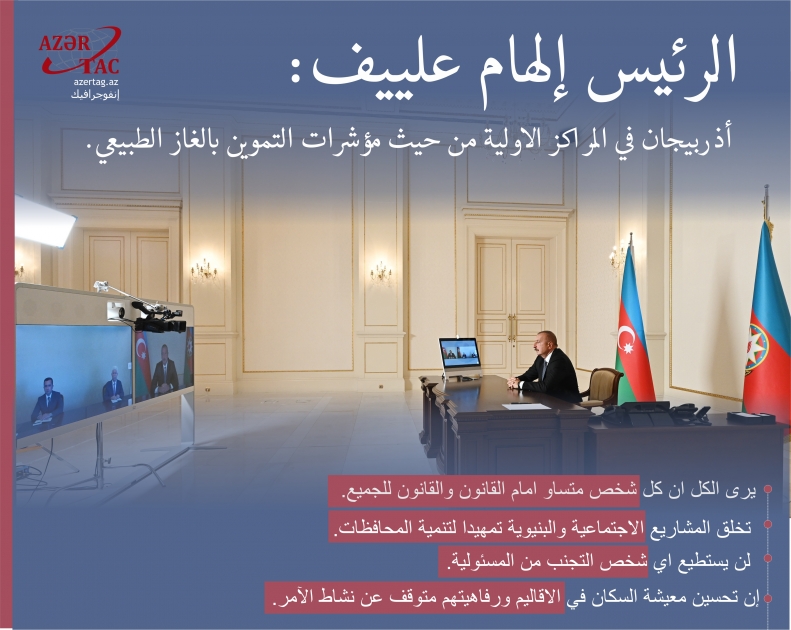 AZƏR TAC
azertag.az
إنفوجرافيك

الرئيس إلهام علييف:

أذربيجان في المراكز الاولية من حيث مؤشرات التموين بالغاز الطبيعي.

يرى الكل ان كل شخص متساو امام القانون والقانون للجميع.

تخلق المشاريع الاجتماعية والبنيوية تمهيدا لتنمية المحافظات.

لن يستطيع اي شخص التجنب من المسئولية.

إن تحسين معيشة السكان في الاقاليم ورفاهيتهم متوقف عن نشاط الآمر.